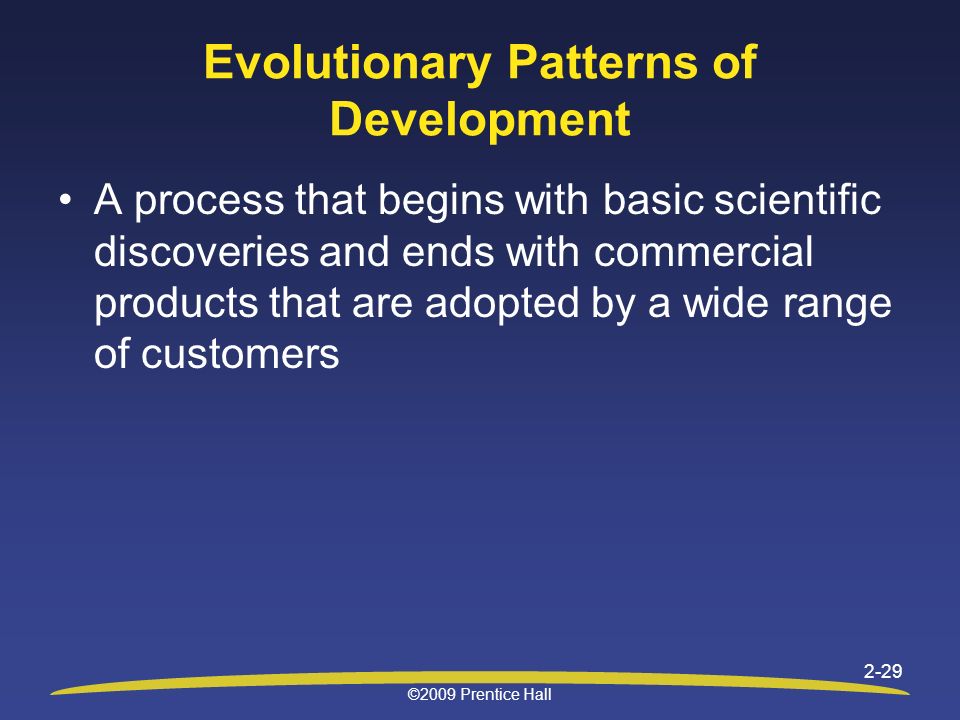 Evolutionary Patterns of Development

• A process that begins with basic scientific discoveries and ends with commercial products that are adopted by a wide range of customers

2-29

©2009 Prentice Hall